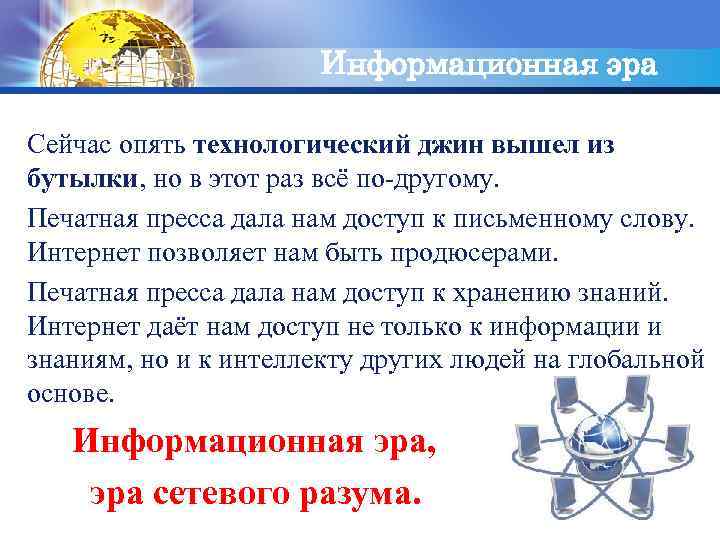 Информационная эра

Сейчас опять технологический джин вышел из бутылки, но в этот раз всё по-другому.

Печатная пресса дала нам доступ к письменному слову. Интернет позволяет нам быть продюсерами.

Печатная пресса дала нам доступ к хранению знаний. Интернет даёт нам доступ не только к информации и знаниям, но и к интеллекту других людей на глобальной основе.

Информационная эра,
эра сетевого разума.